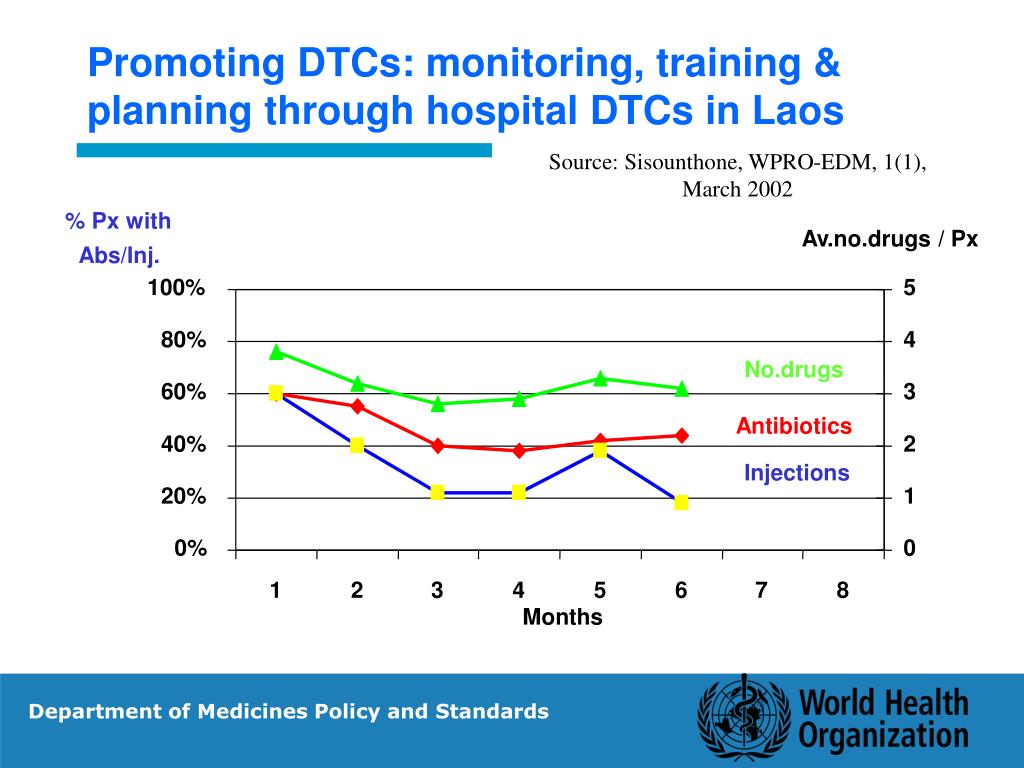 Promoting DTCs: monitoring, training & planning through hospital DTCs in Laos

Source: Sisounthone, WPRO-EDM, 1(1), March 2002

% Px with Abs/Inj.

Av.no.drugs / Px

100%
80%
60%
40%
20%
0%

5
4
3
2
1
0

No.drugs
Antibiotics
Injections

1 2 3 4 5 6 7 8
Months

Department of Medicines Policy and Standards

World Health Organization